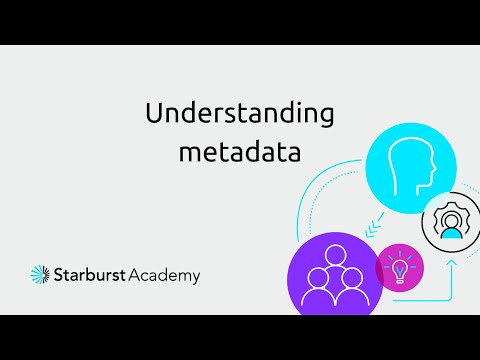 Understanding metadata

Starburst Academy